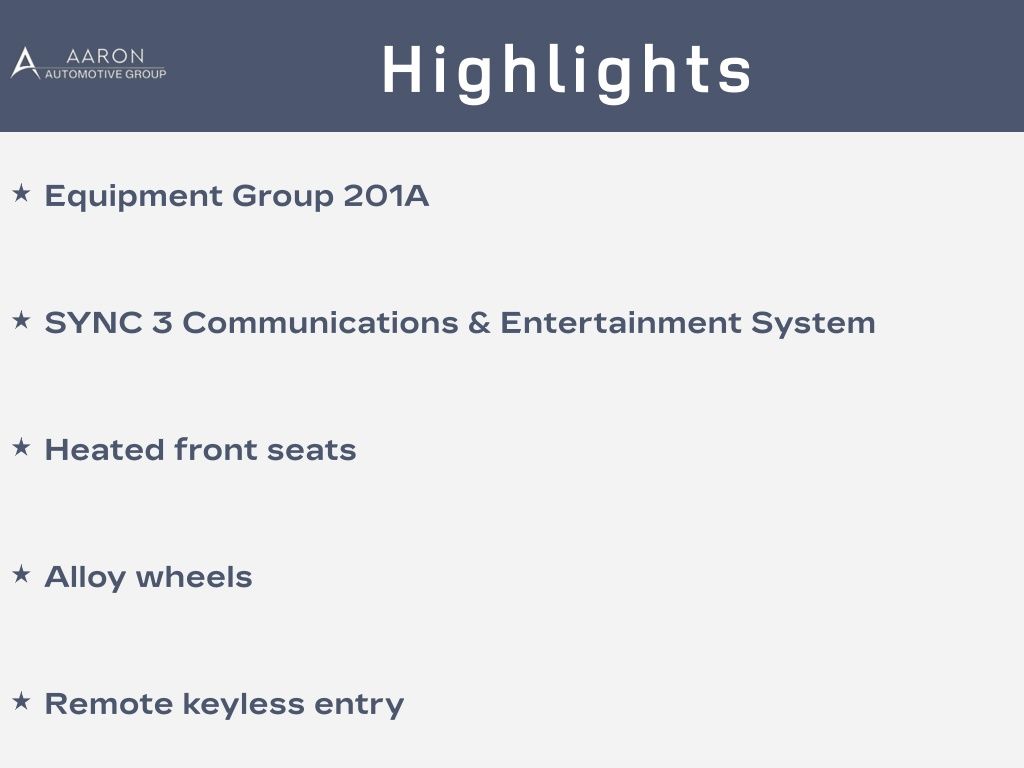 AARON
AUTOMOTIVE GROUP

Highlights

★ Equipment Group 201A

★ SYNC 3 Communications & Entertainment System

★ Heated front seats

★ Alloy wheels

★ Remote keyless entry